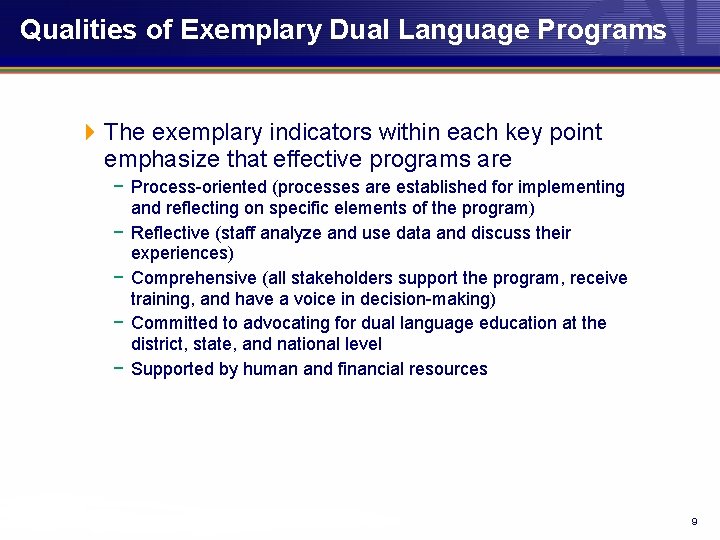 Qualities of Exemplary Dual Language Programs

The exemplary indicators within each key point emphasize that effective programs are

− Process-oriented (processes are established for implementing and reflecting on specific elements of the program)

− Reflective (staff analyze and use data and discuss their experiences)

− Comprehensive (all stakeholders support the program, receive training, and have a voice in decision-making)

− Committed to advocating for dual language education at the district, state, and national level

− Supported by human and financial resources

9